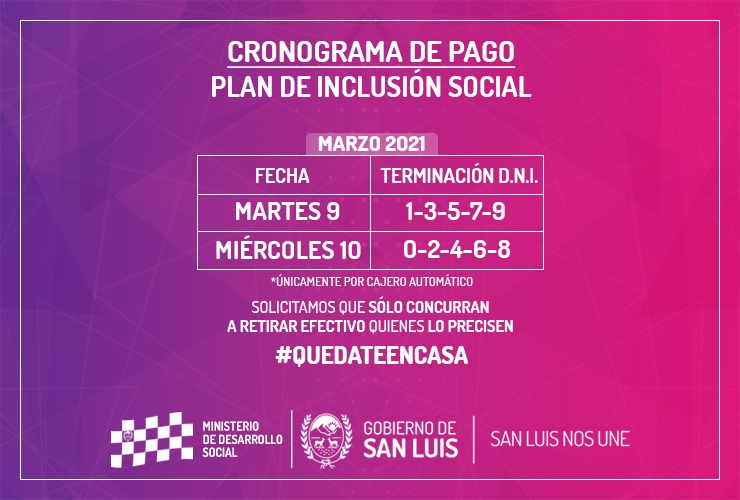 CRONOGRAMA DE PAGO
PLAN DE INCLUSIÓN SOCIAL

MARZO 2021

| FECHA | TERMINACIÓN D.N.I. |
|---|---|
| MARTES 9 | 1-3-5-7-9 |
| MIÉRCOLES 10 | 0-2-4-6-8 |

*ÚNICAMENTE POR CAJERO AUTOMÁTICO

SOLICITAMOS QUE SÓLO CONCURRAN A RETIRAR EFECTIVO QUIENES LO PRECISEN

#QUEDATEENCASA

MINISTERIO DE DESARROLLO SOCIAL

GOBIERNO DE SAN LUIS

SAN LUIS NOS UNE